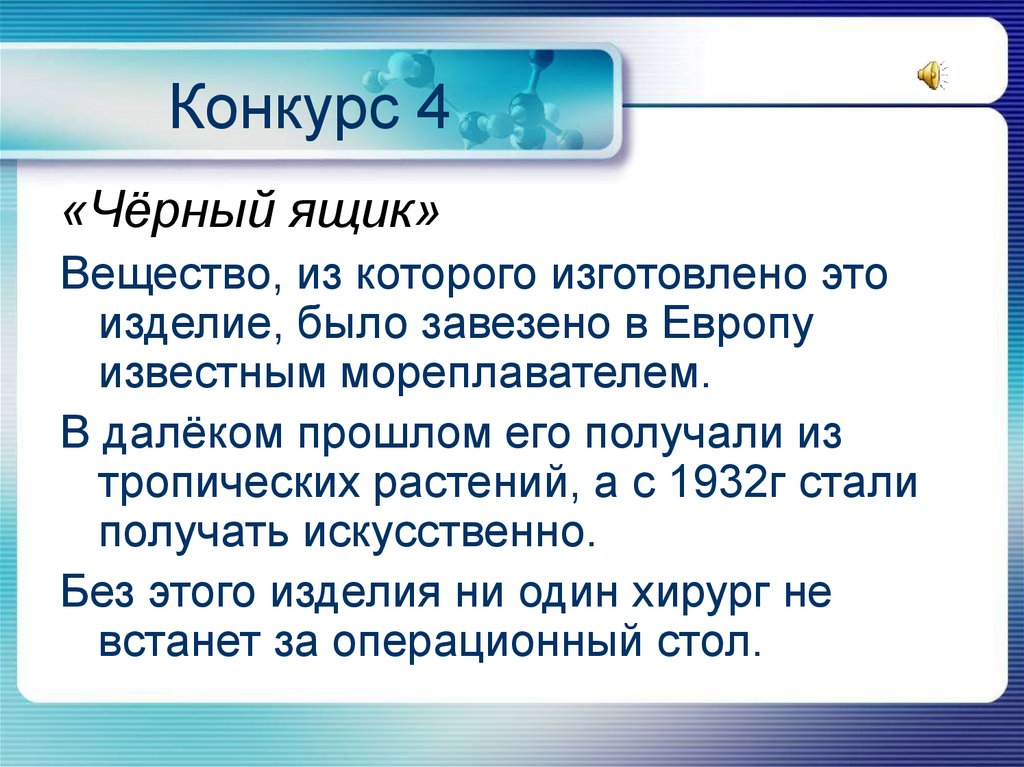 Конкурс 4

«Чёрный ящик»

Вещество, из которого изготовлено это изделие, было завезено в Европу известным мореплавателем.

В далёком прошлом его получали из тропических растений, а с 1932г стали получать искусственно.

Без этого изделия ни один хирург не встанет за операционный стол.